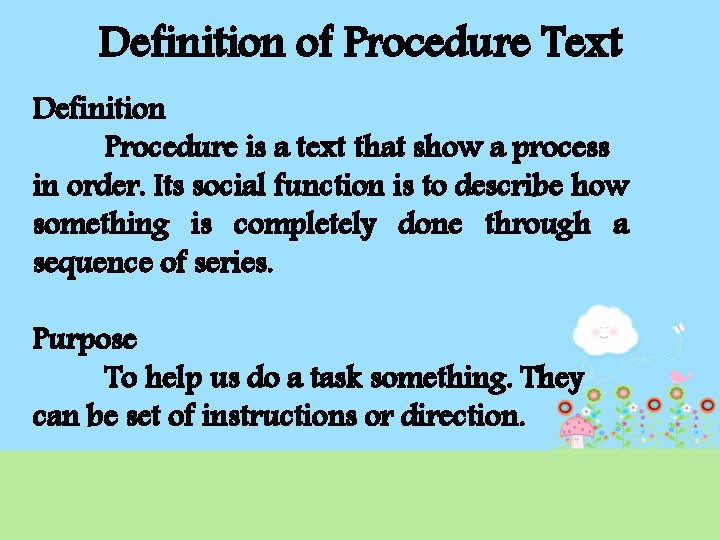 Definition of Procedure Text

Definition

Procedure is a text that show a process in order. Its social function is to describe how something is completely done through a sequence of series.

Purpose

To help us do a task something. They can be set of instructions or direction.